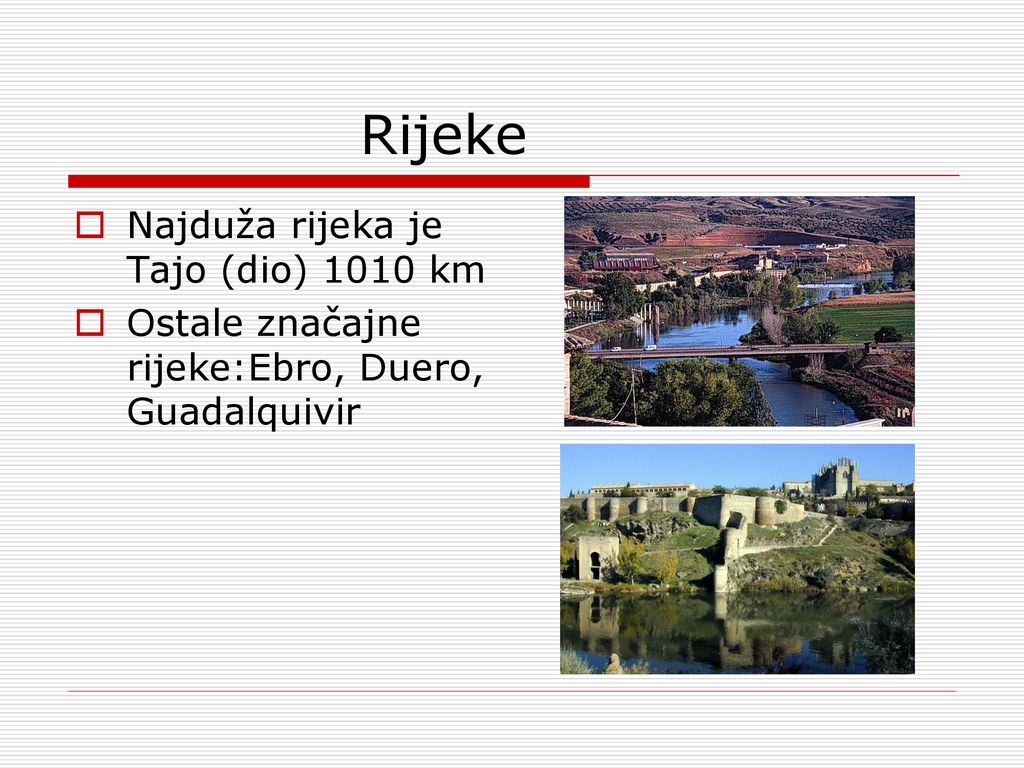 Rijeke

Najduža rijeka je Tajo (dio) 1010 km

Ostale značajne rijeke:Ebro, Duero, Guadalquivir